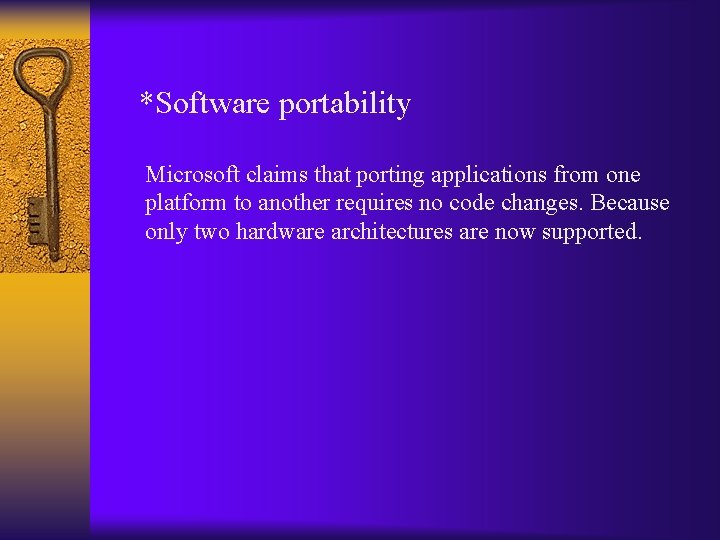 *Software portability

Microsoft claims that porting applications from one platform to another requires no code changes. Because only two hardware architectures are now supported.